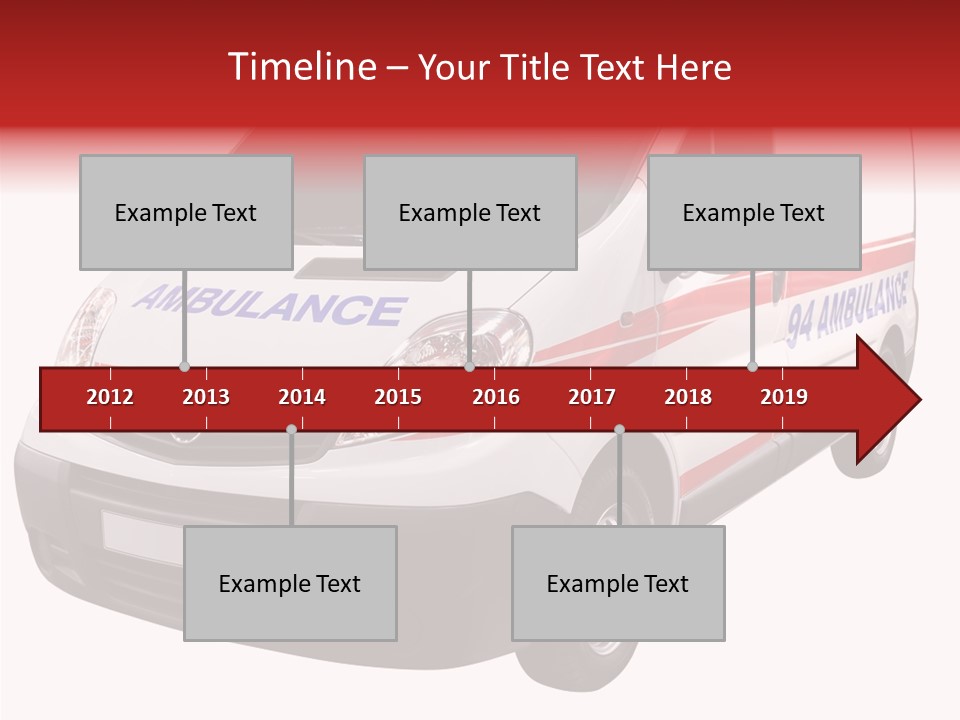 Timeline – Your Title Text Here

Example Text

Example Text

Example Text

AMBULANCE

94 AMBULANCE

2012 2013 2014 2015 2016 2017 2018 2019

Example Text

Example Text